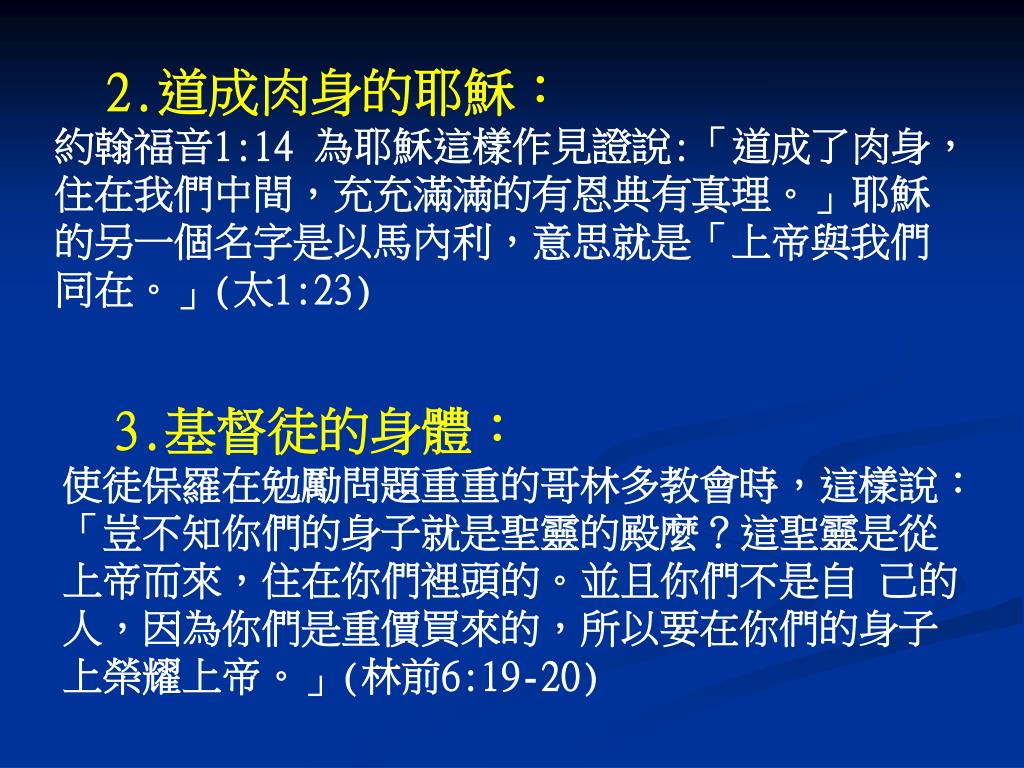 2.道成肉身的耶穌：

約翰福音1:14 為耶穌這樣作見證說:「道成了肉身，住在我們中間，充充滿滿的有恩典有真理。」耶穌的另一個名字是以馬內利，意思就是「上帝與我們同在。」(太1:23)

3.基督徒的身體：

使徒保羅在勉勵問題重重的哥林多教會時，這樣說：「豈不知你們的身子就是聖靈的殿麼？這聖靈是從上帝而來，住在你們裡頭的。並且你們不是自 己的人，因為你們是重價買來的，所以要在你們的身子上榮耀上帝。」(林前6:19-20)